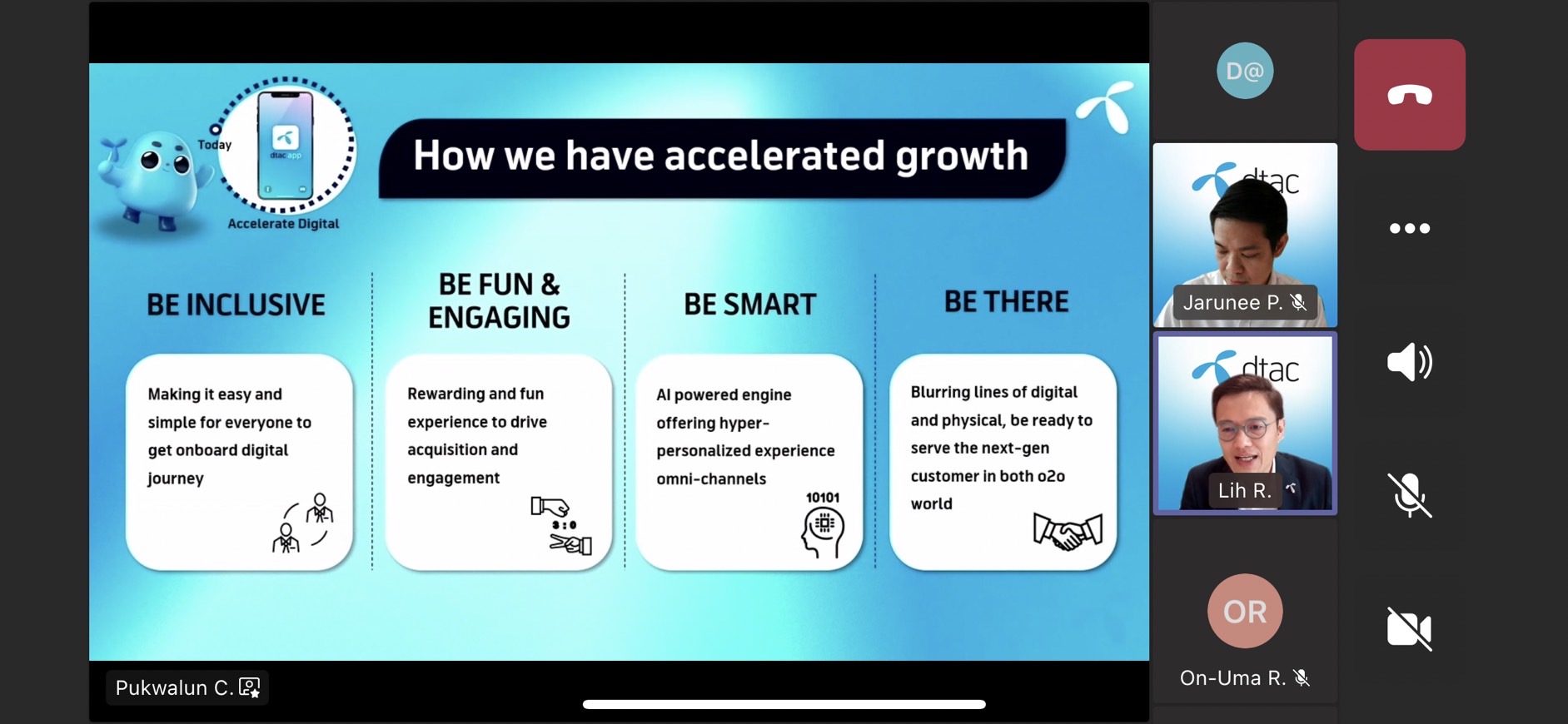 Today

dtac app

Accelerate Digital

How we have accelerated growth

BE INCLUSIVE

Making it easy and simple for everyone to get onboard digital journey

BE FUN & ENGAGING

Rewarding and fun experience to drive acquisition and engagement

3:0

BE SMART

AI powered engine offering hyper-personalized experience omni-channels

10101

BE THERE

Blurring lines of digital and physical, be ready to serve the next-gen customer in both o2o world

Pukwalun C.

D@

dtac

Jarunee P.

dtac

Lih R.

OR

On-Uma R.